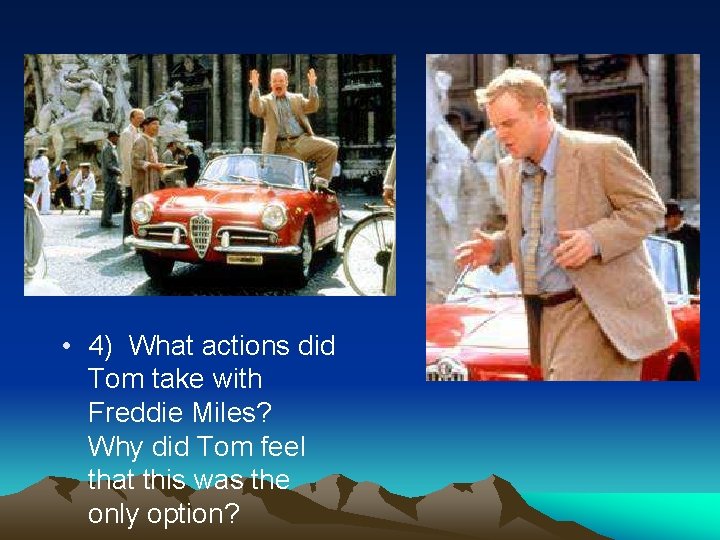 • 4) What actions did Tom take with Freddie Miles? Why did Tom feel that this was the only option?